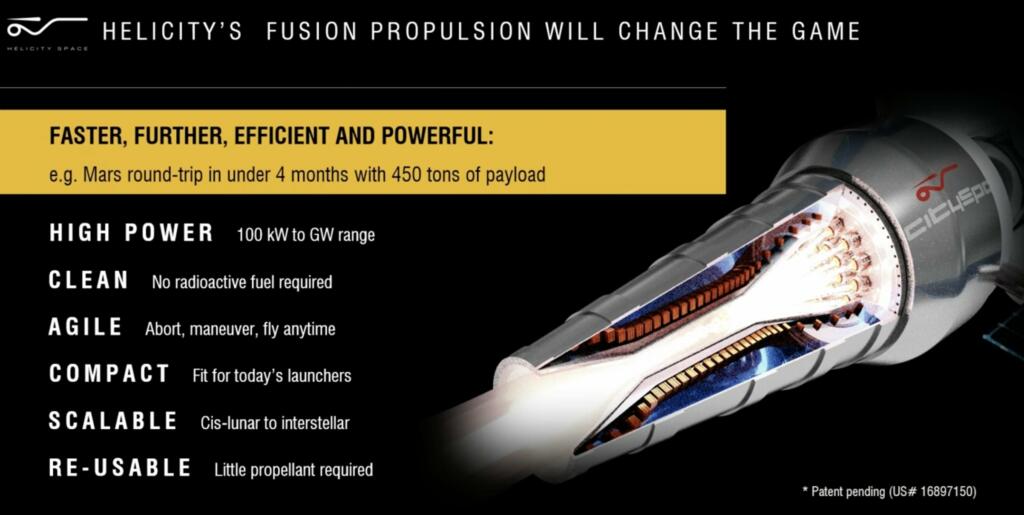 HELICITY SPACE

HELICITY'S FUSION PROPULSION WILL CHANGE THE GAME

FASTER, FURTHER, EFFICIENT AND POWERFUL:

e.g. Mars round-trip in under 4 months with 450 tons of payload

HIGH POWER 100 kW to GW range

CLEAN No radioactive fuel required

AGILE Abort, maneuver, fly anytime

COMPACT Fit for today's launchers

SCALABLE Cis-lunar to interstellar

RE-USABLE Little propellant required

ICITYSPA

* Patent pending (US# 16897150)